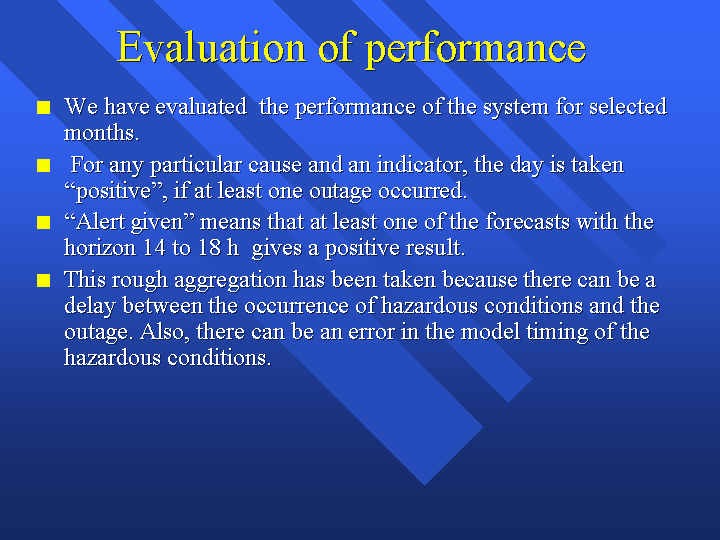 Evaluation of performance

■ We have evaluated the performance of the system for selected months.

■ For any particular cause and an indicator, the day is taken “positive”, if at least one outage occurred.

■ “Alert given” means that at least one of the forecasts with the horizon 14 to 18 h gives a positive result.

■ This rough aggregation has been taken because there can be a delay between the occurrence of hazardous conditions and the outage. Also, there can be an error in the model timing of the hazardous conditions.